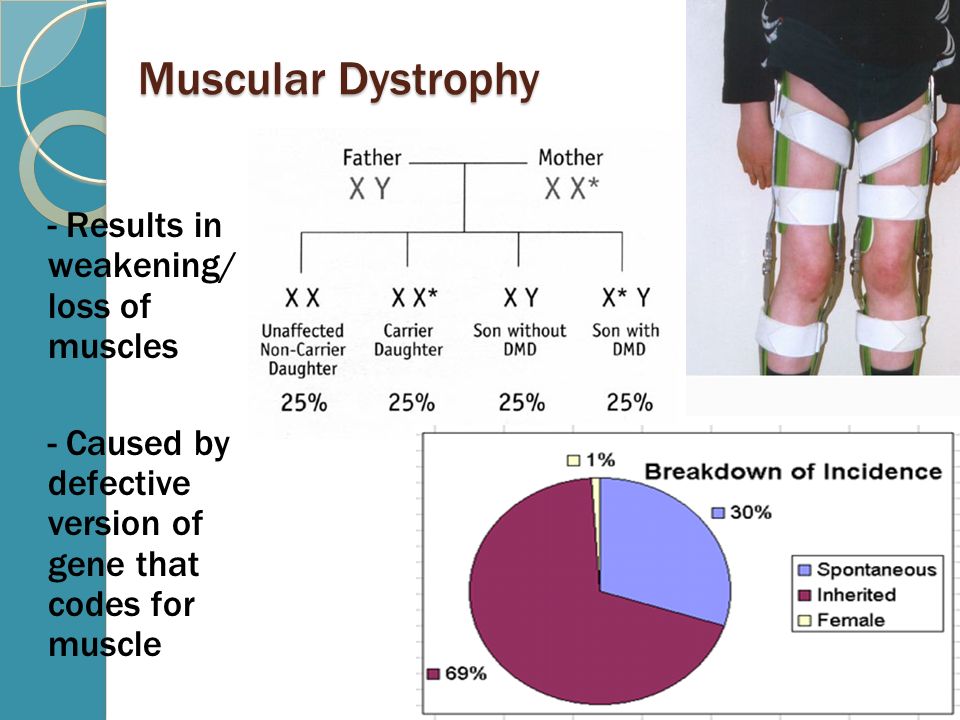 Muscular Dystrophy

- Results in weakening/ loss of muscles

- Caused by defective version of gene that codes for muscle

Father
X Y

Mother
X X*

X X
Unaffected Non-Carrier Daughter
25%

X X*
Carrier Daughter
25%

X Y
Son without DMD
25%

X* Y
Son with DMD
25%

Breakdown of Incidence

1%

30%

69%

Spontaneous
Inherited
Female